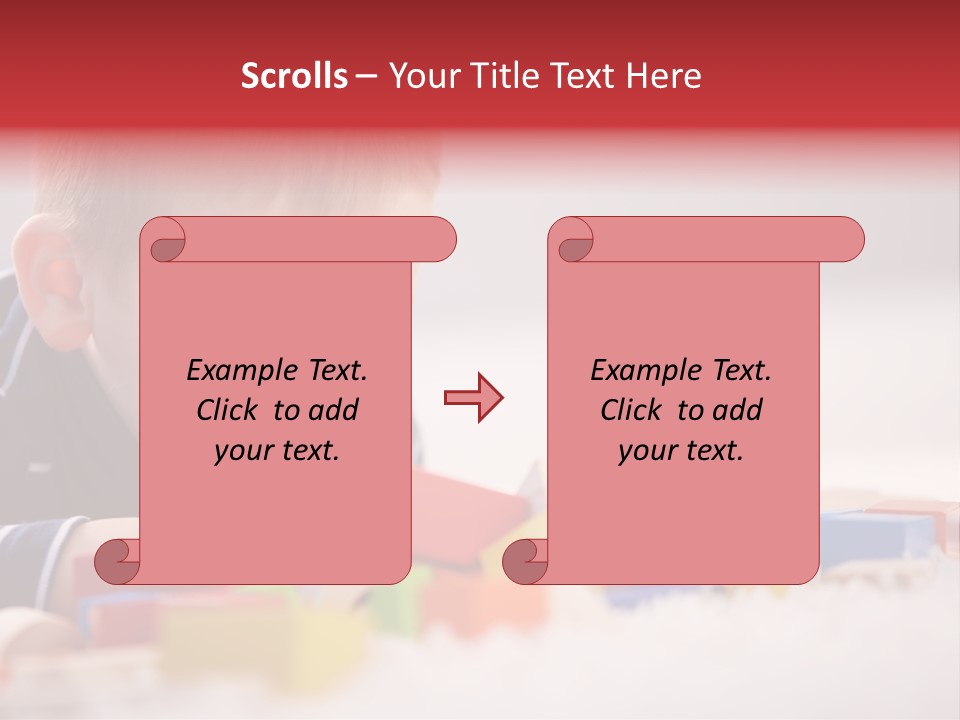 Scrolls – Your Title Text Here

Example Text. Click to add your text.

Example Text. Click to add your text.